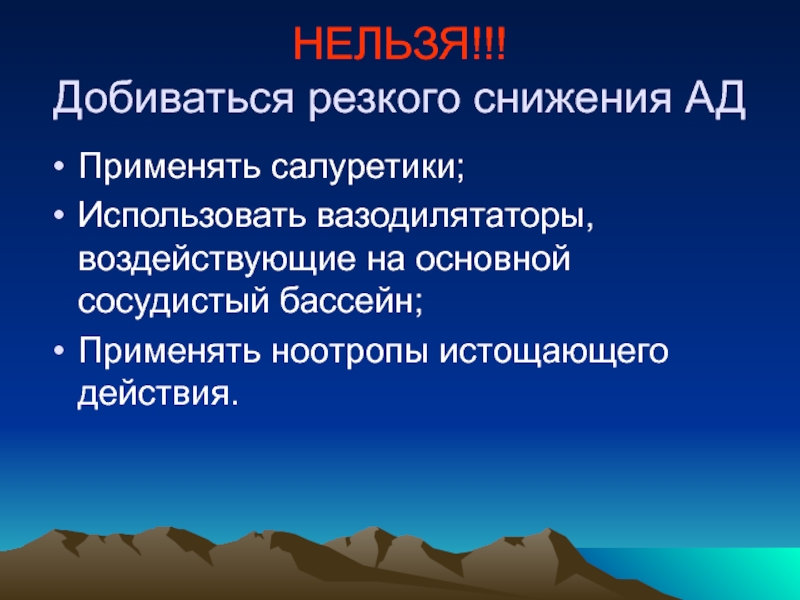 НЕЛЬЗЯ!!!
Добиваться резкого снижения АД

• Применять салуретики;
• Использовать вазодилятаторы, воздействующие на основной сосудистый бассейн;
• Применять ноотропы истощающего действия.